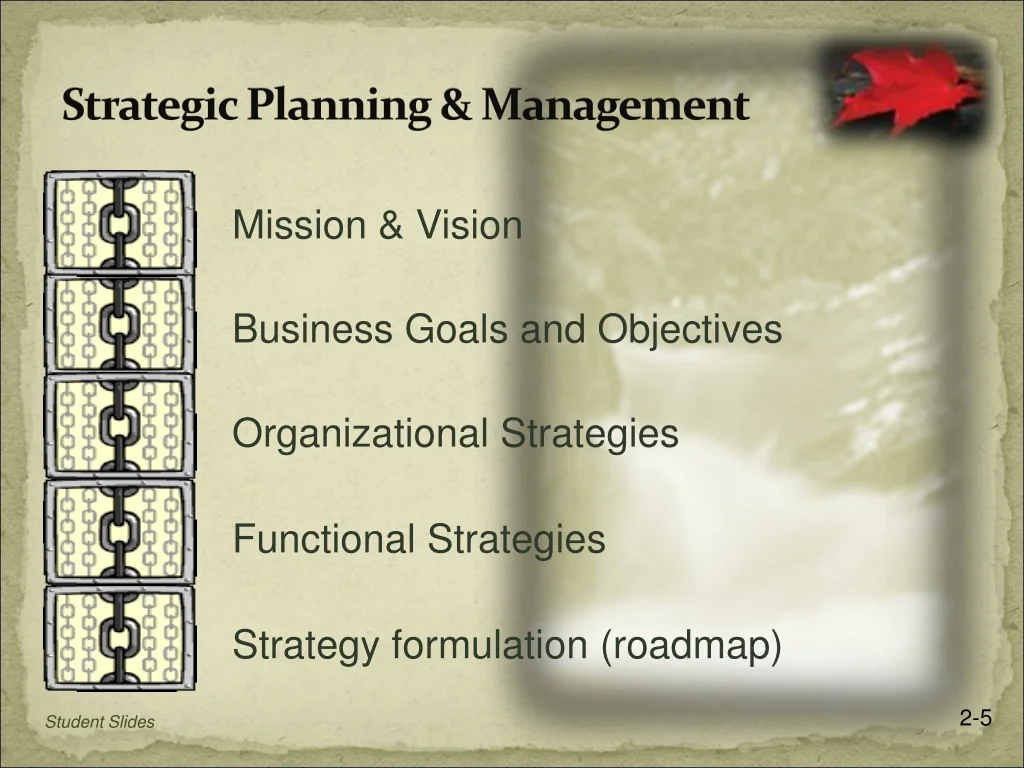 Strategic Planning & Management

Mission & Vision

Business Goals and Objectives

Organizational Strategies

Functional Strategies

Strategy formulation (roadmap)

Student Slides

2-5